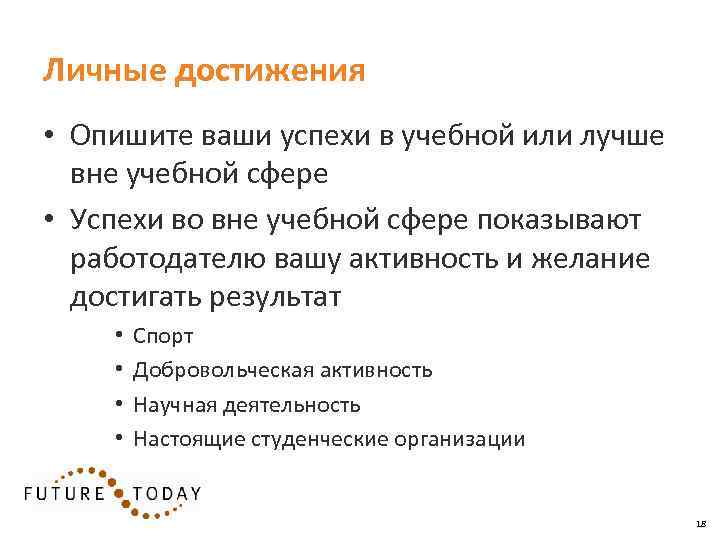 Личные достижения

• Опишите ваши успехи в учебной или лучше вне учебной сфере

• Успехи во вне учебной сфере показывают работодателю вашу активность и желание достигать результат

• Спорт
• Добровольческая активность
• Научная деятельность
• Настоящие студенческие организации

FUTURE TODAY

18